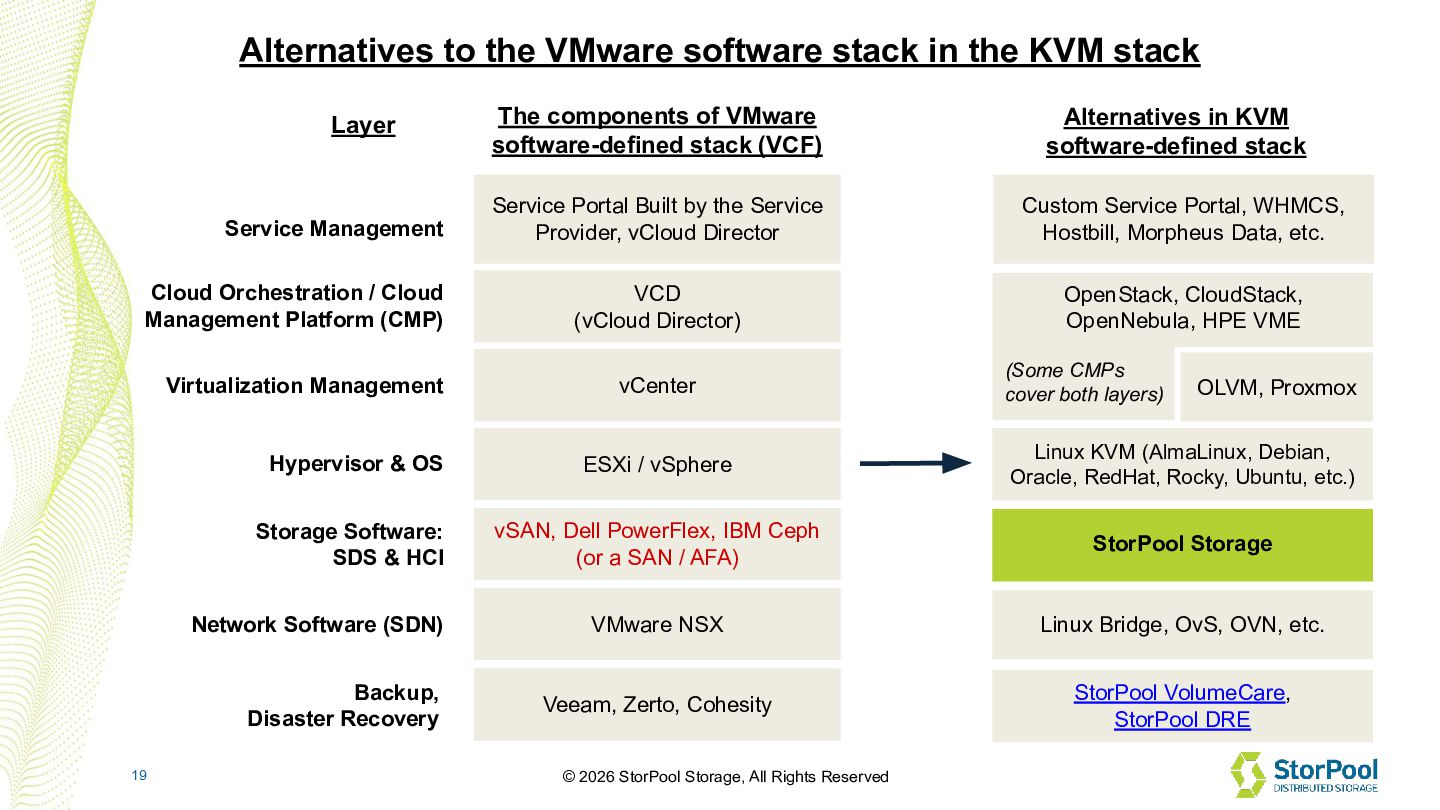 Alternatives to the VMware software stack in the KVM stack

| Layer | The components of VMware software-defined stack (VCF) | Alternatives in KVM software-defined stack |
|---|---|---|
| Service Management | Service Portal Built by the Service Provider, vCloud Director | Custom Service Portal, WHMCS, Hostbill, Morpheus Data, etc. |
| Cloud Orchestration / Cloud Management Platform (CMP) | VCD (vCloud Director) | OpenStack, CloudStack, OpenNebula, HPE VME |
| Virtualization Management | vCenter | (Some CMPs cover both layers) OLVM, Proxmox |
| Hypervisor & OS | ESXi / vSphere | Linux KVM (AlmaLinux, Debian, Oracle, RedHat, Rocky, Ubuntu, etc.) |
| Storage Software: SDS & HCI | vSAN, Dell PowerFlex, IBM Ceph (or a SAN / AFA) | StorPool Storage |
| Network Software (SDN) | VMware NSX | Linux Bridge, OvS, OVN, etc. |
| Backup, Disaster Recovery | Veeam, Zerto, Cohesity | StorPool VolumeCare, StorPool DRE |

19

© 2026 StorPool Storage, All Rights Reserved

StorPool DISTRIBUTED STORAGE